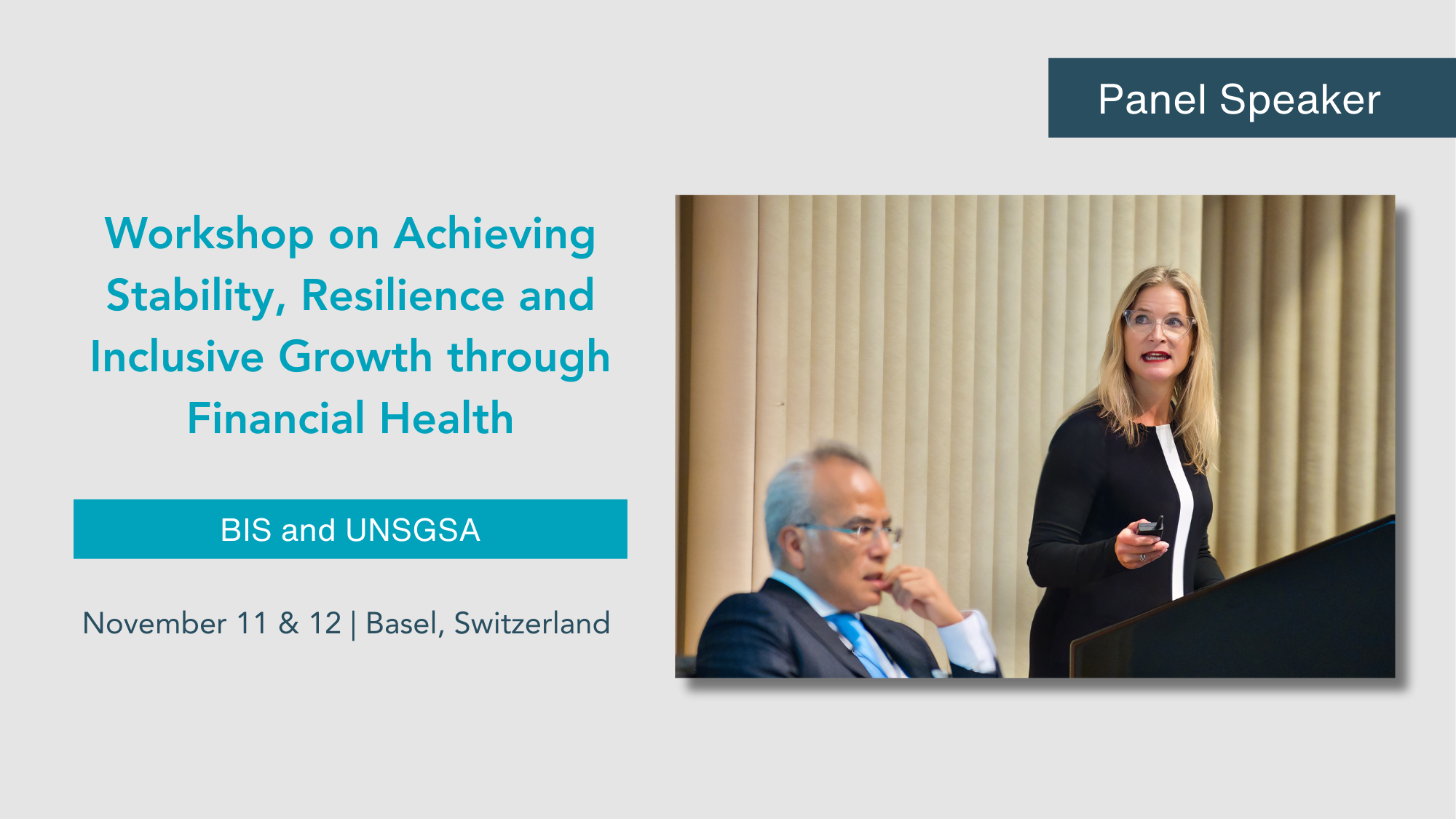 Panel Speaker

Workshop on Achieving Stability, Resilience and Inclusive Growth through Financial Health

BIS and UNSGSA

November 11 & 12 | Basel, Switzerland